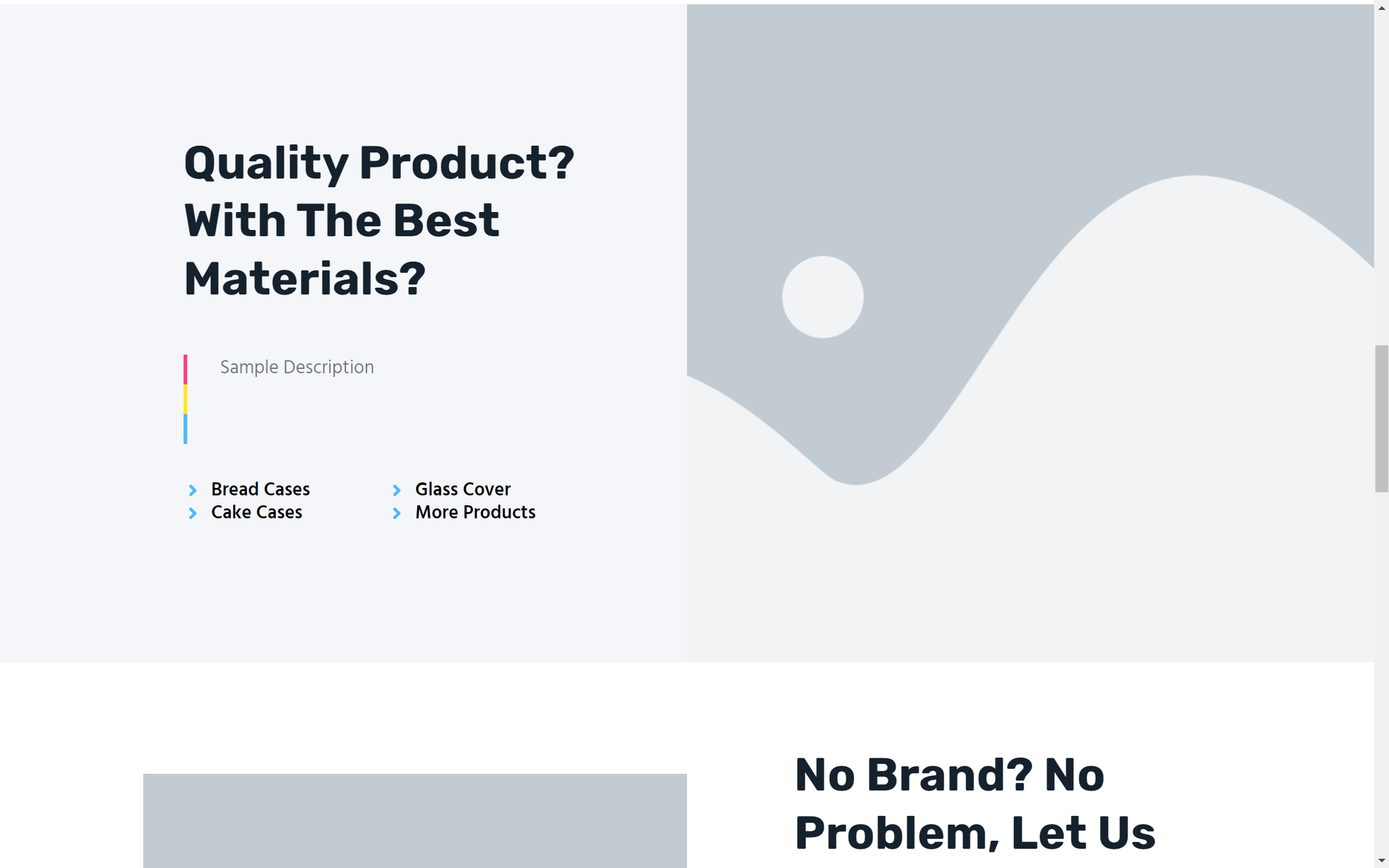 Quality Product? With The Best Materials?

Sample Description

Bread Cases
Cake Cases

Glass Cover
More Products

No Brand? No Problem, Let Us